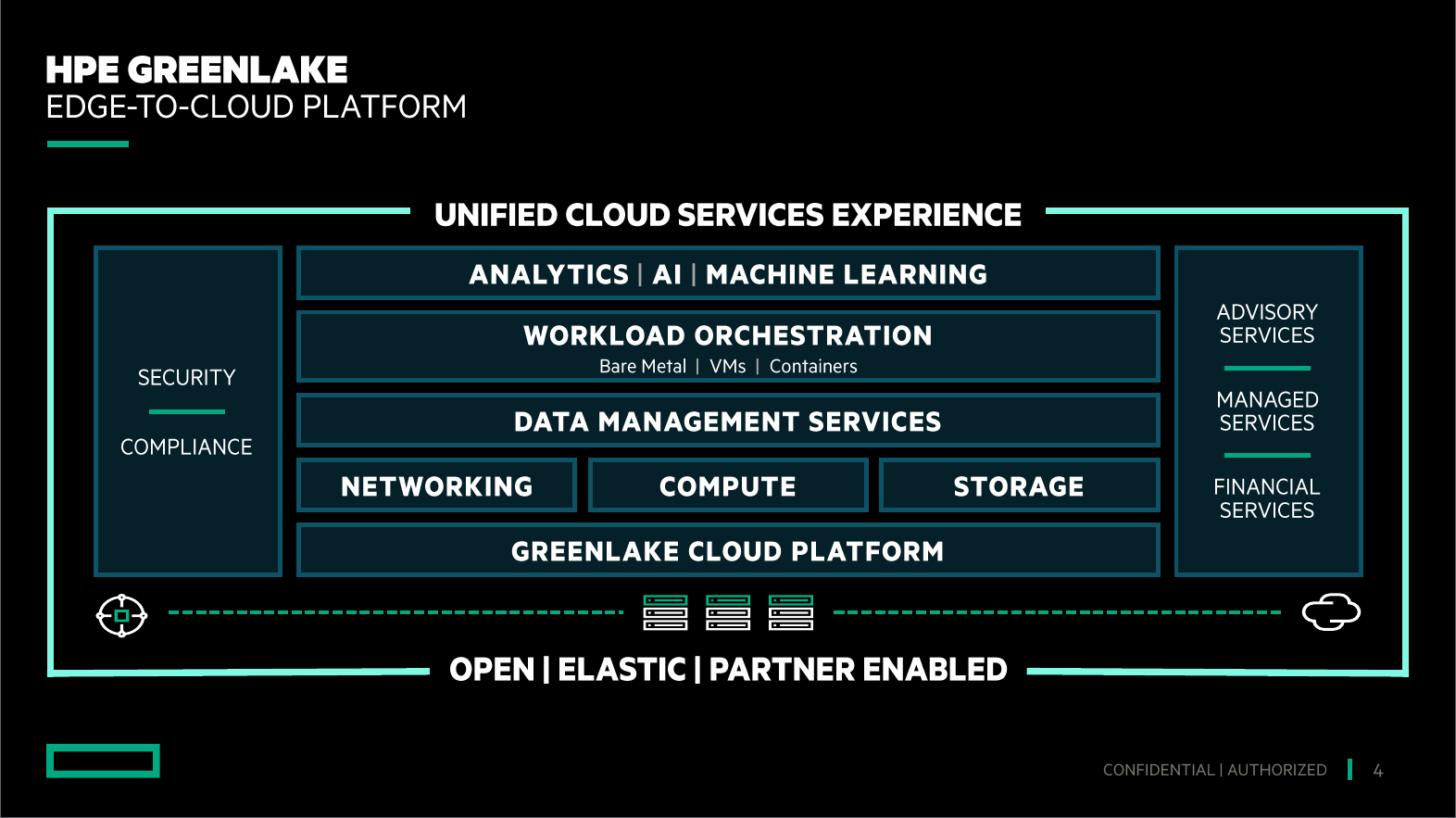 HPE GREENLAKE
EDGE-TO-CLOUD PLATFORM

UNIFIED CLOUD SERVICES EXPERIENCE

SECURITY

COMPLIANCE

ANALYTICS | AI | MACHINE LEARNING

WORKLOAD ORCHESTRATION
Bare Metal | VMs | Containers

DATA MANAGEMENT SERVICES

NETWORKING

COMPUTE

STORAGE

GREENLAKE CLOUD PLATFORM

ADVISORY SERVICES

MANAGED SERVICES

FINANCIAL SERVICES

OPEN | ELASTIC | PARTNER ENABLED

CONFIDENTIAL | AUTHORIZED 4